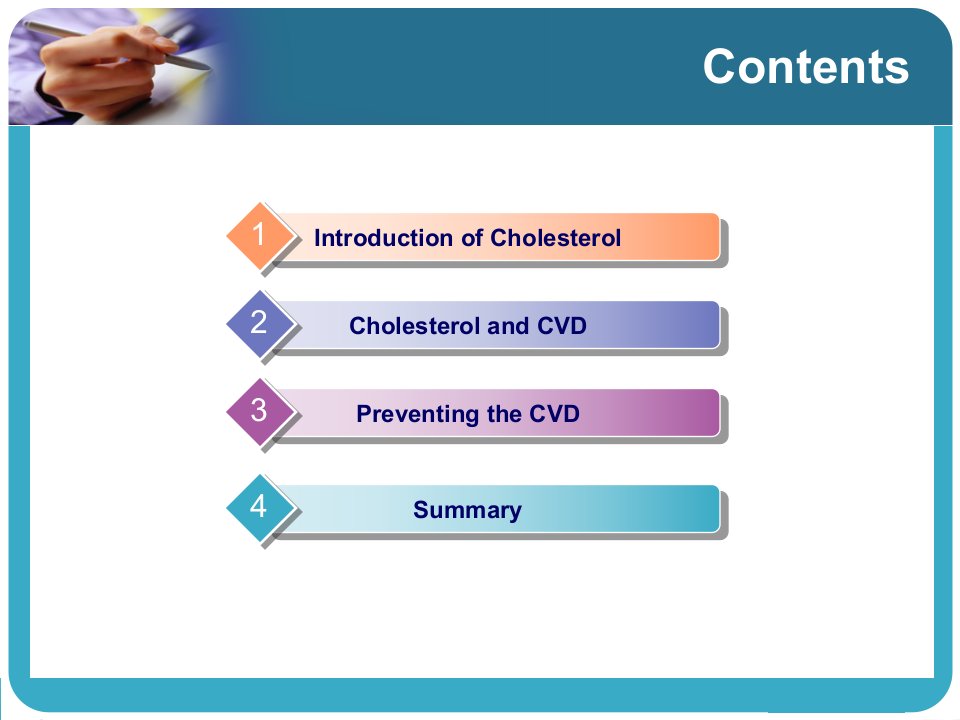 Contents

1 Introduction of Cholesterol

2 Cholesterol and CVD

3 Preventing the CVD

4 Summary